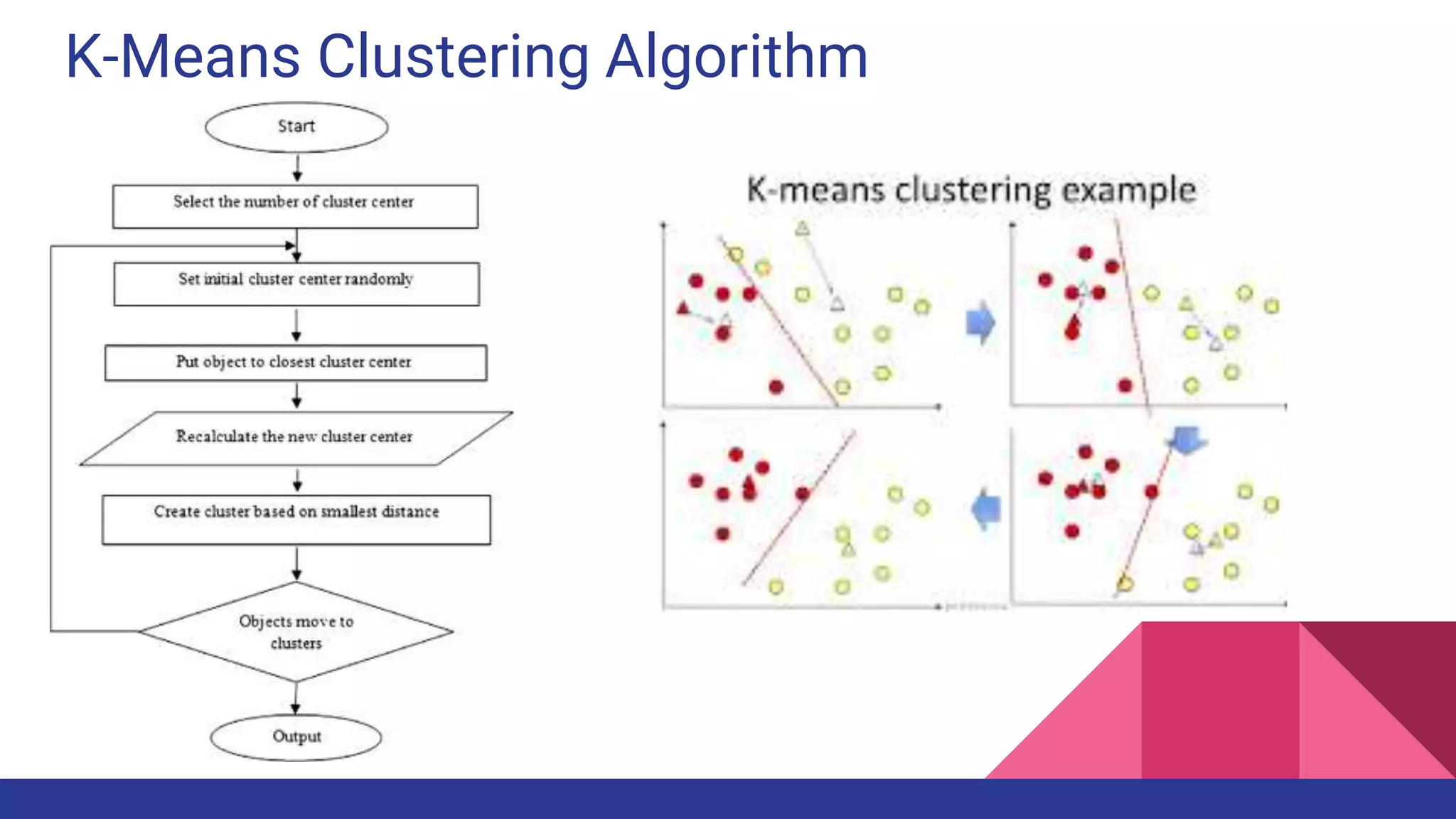 K-Means Clustering Algorithm

Start

Select the number of cluster center

Set initial cluster center randomly

Put object to closest cluster center

Recalculate the new cluster center

Create cluster based on smallest distance

Objects move to clusters

Output

K-means clustering example